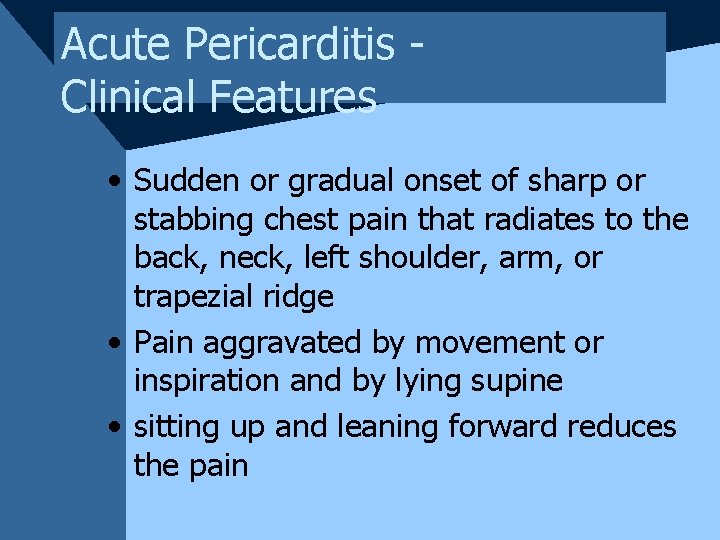 Acute Pericarditis - Clinical Features

• Sudden or gradual onset of sharp or stabbing chest pain that radiates to the back, neck, left shoulder, arm, or trapezial ridge
• Pain aggravated by movement or inspiration and by lying supine
• sitting up and leaning forward reduces the pain